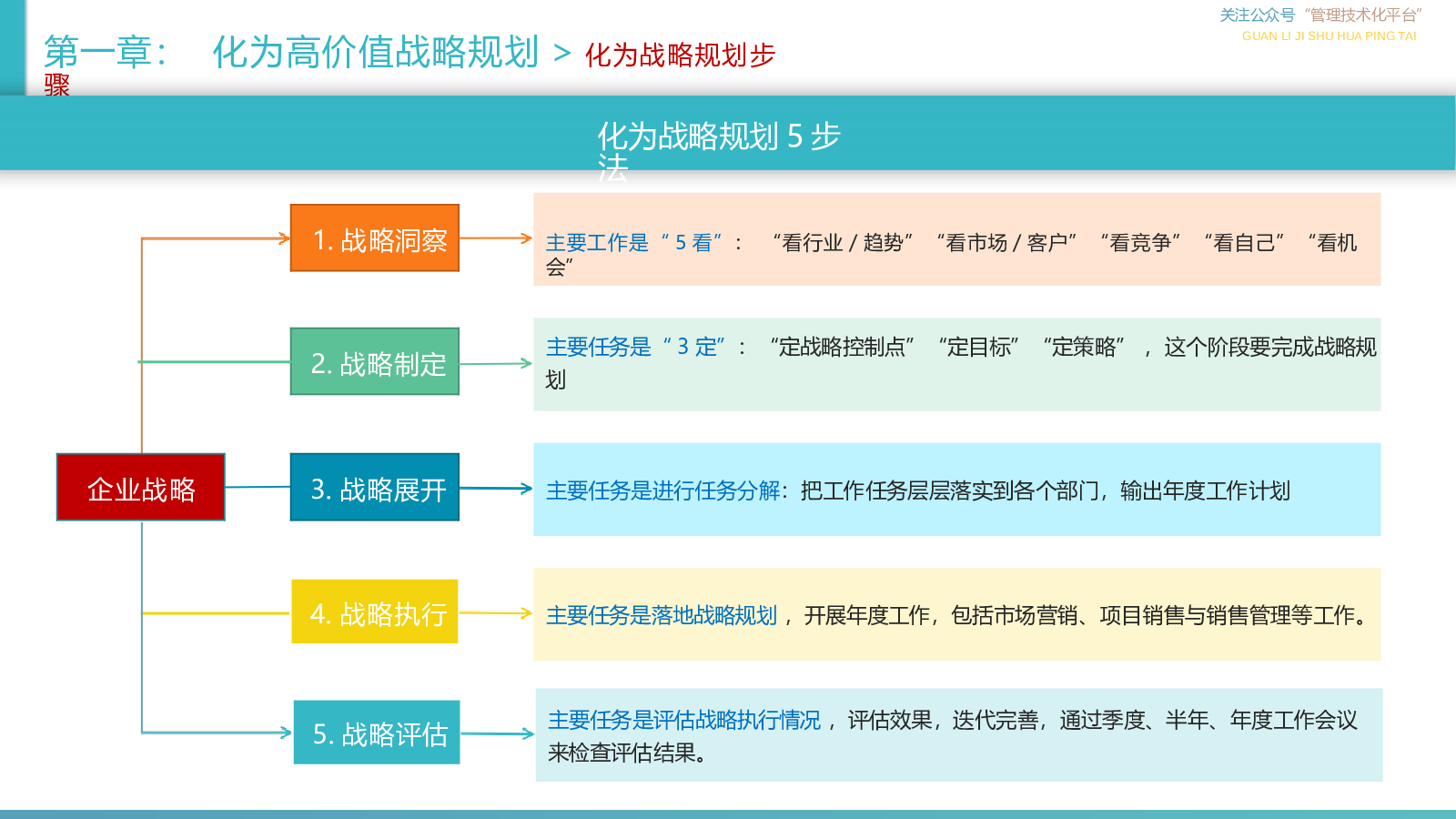 关注公众号 “管理技术化平台”
GUAN LI JI SHU HUA PING TAI

第一章： 化为高价值战略规划 > 化为战略规划步骤

化为战略规划 5 步法

企业战略

1. 战略洞察

主要工作是 “ 5 看” ： “看行业 / 趋势” “看市场 / 客户” “看竞争” “看自己” “看机会”

2. 战略制定

主要任务是 “ 3 定” ： “定战略控制点” “定目标” “定策略” ，这个阶段要完成战略规划

3. 战略展开

主要任务是进行任务分解：把工作任务层层落实到各个部门，输出年度工作计划

4. 战略执行

主要任务是落地战略规划，开展年度工作，包括市场营销、项目销售与销售管理等工作。

5. 战略评估

主要任务是评估战略执行情况，评估效果，迭代完善，通过季度、半年、年度工作会议来检查评估结果。